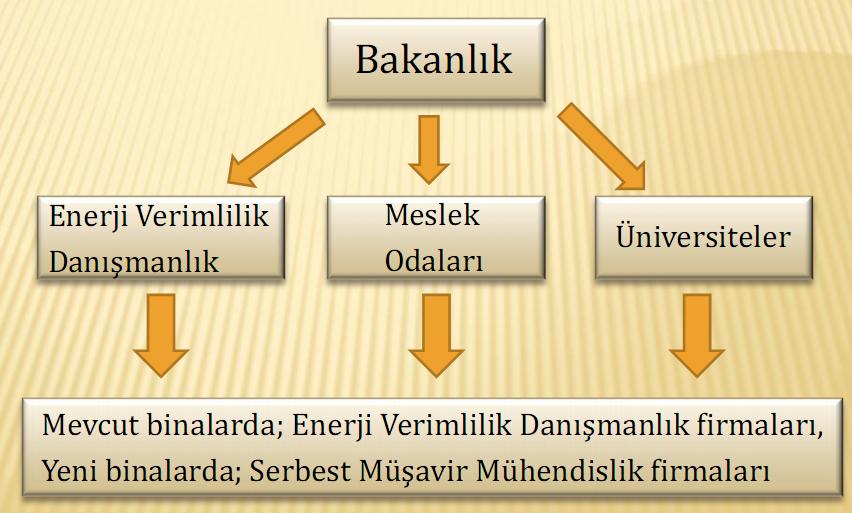 Bakanlık

Enerji Verimlilik Danışmanlık

Meslek Odaları

Üniversiteler

Mevcut binalarda; Enerji Verimlilik Danışmanlık firmaları,
Yeni binalarda; Serbest Müşavir Mühendislik firmaları